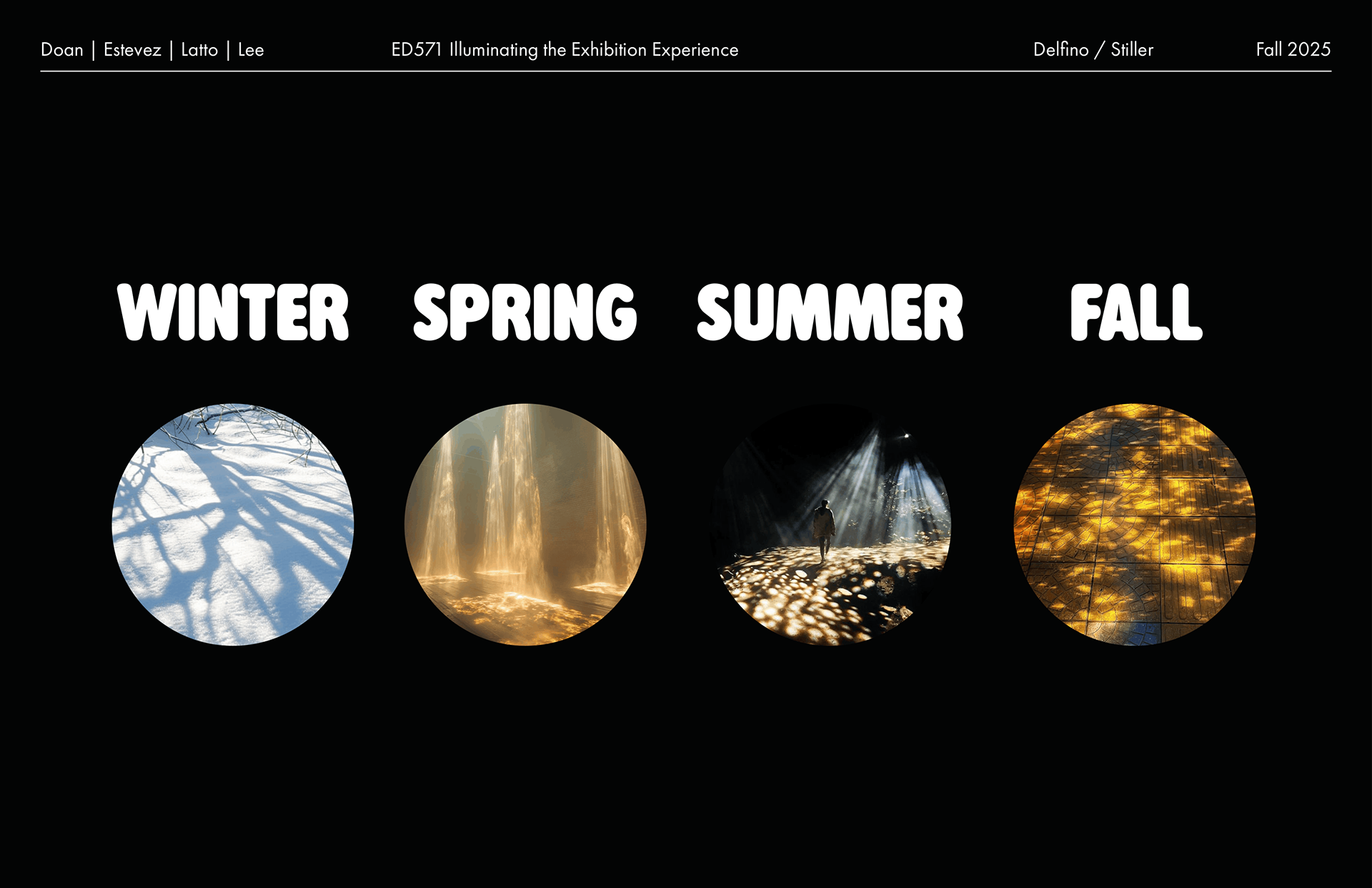 Doan | Estevez | Latto | Lee ED571 Illuminating the Exhibition Experience Delfino / Stiller Fall 2025

WINTER SPRING SUMMER FALL